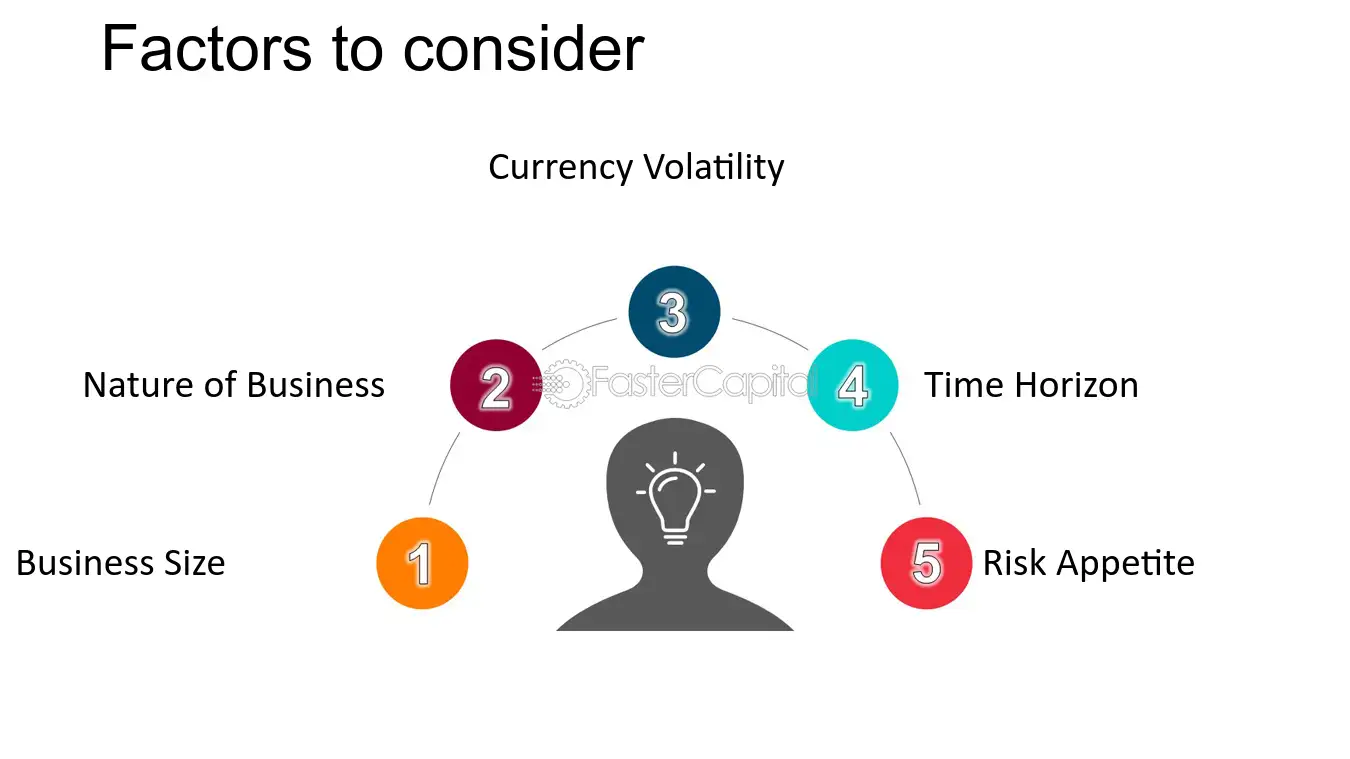 Factors to consider

Currency Volatility

3

Nature of Business

2

4

Time Horizon

Business Size

1

5

Risk Appetite

FasterCapital